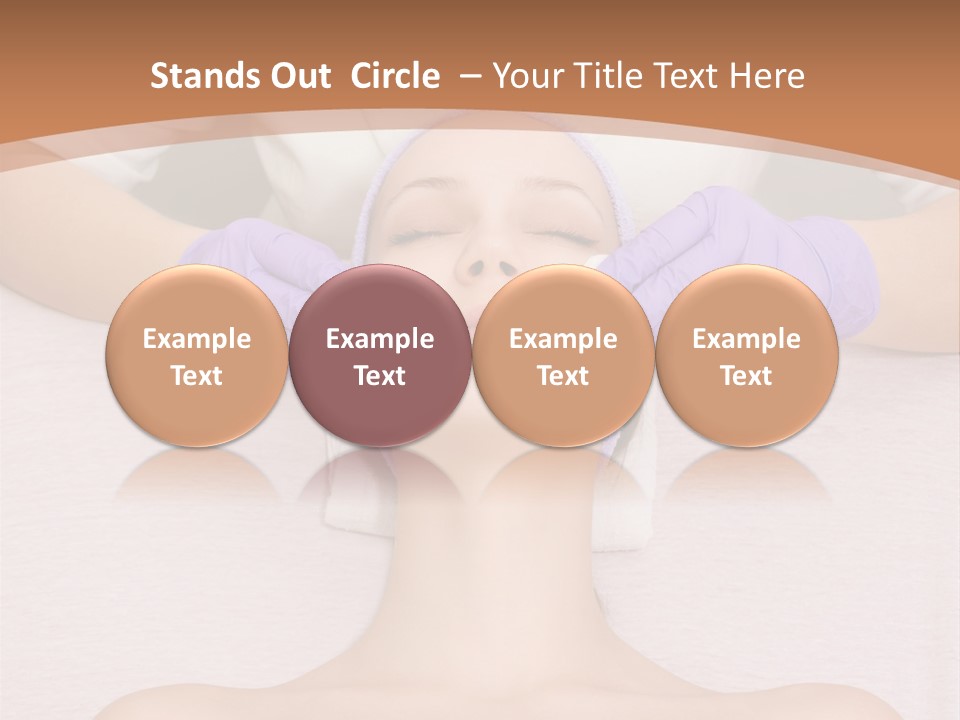 Stands Out  Circle  – Your Title Text Here

Example Text

Example Text

Example Text

Example Text